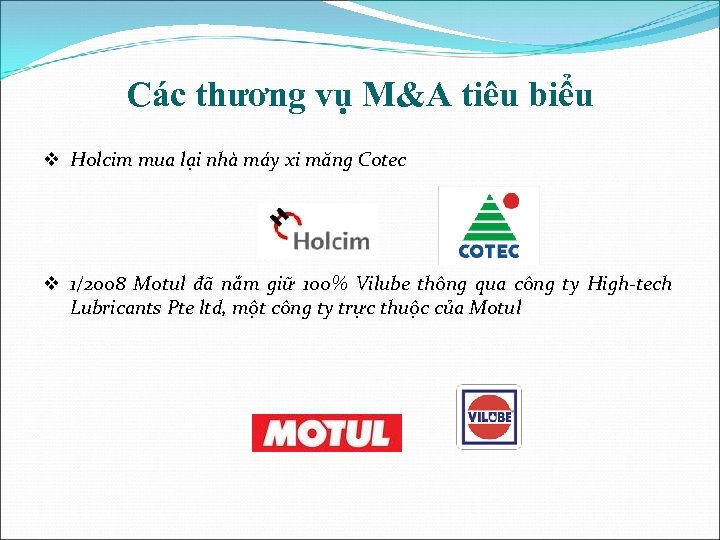 Các thương vụ M&A tiêu biểu

❖ Holcim mua lại nhà máy xi măng Cotec

Holcim

COTEC

❖ 1/2008 Motul đã nắm giữ 100% Vilube thông qua công ty High-tech Lubricants Pte ltd, một công ty trực thuộc của Motul

MOTUL

VILUBE